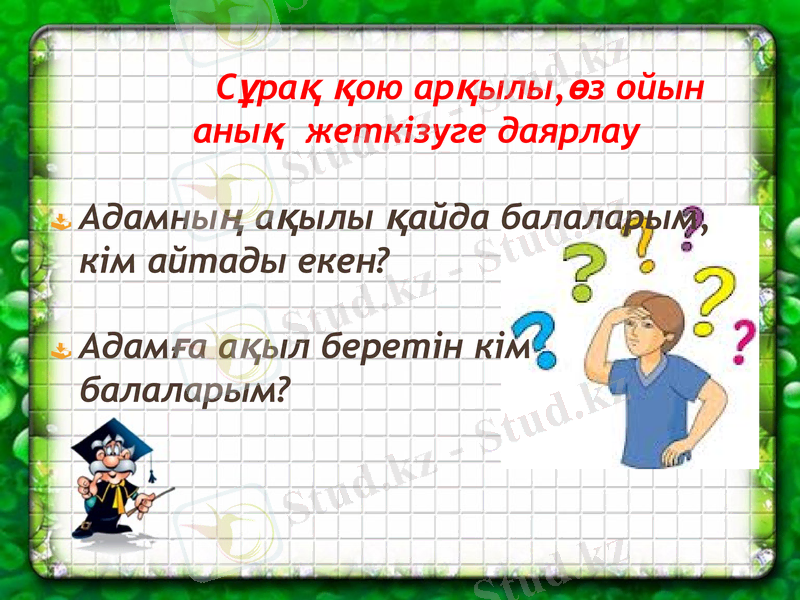 Сұрақ қою арқылы,өз ойын анық жеткізуге даярлау

Адамның ақылы қайда балаларым, кім айтады екен?

Адамға ақыл беретін кім балаларым?

Stud.kz - Stud.kz